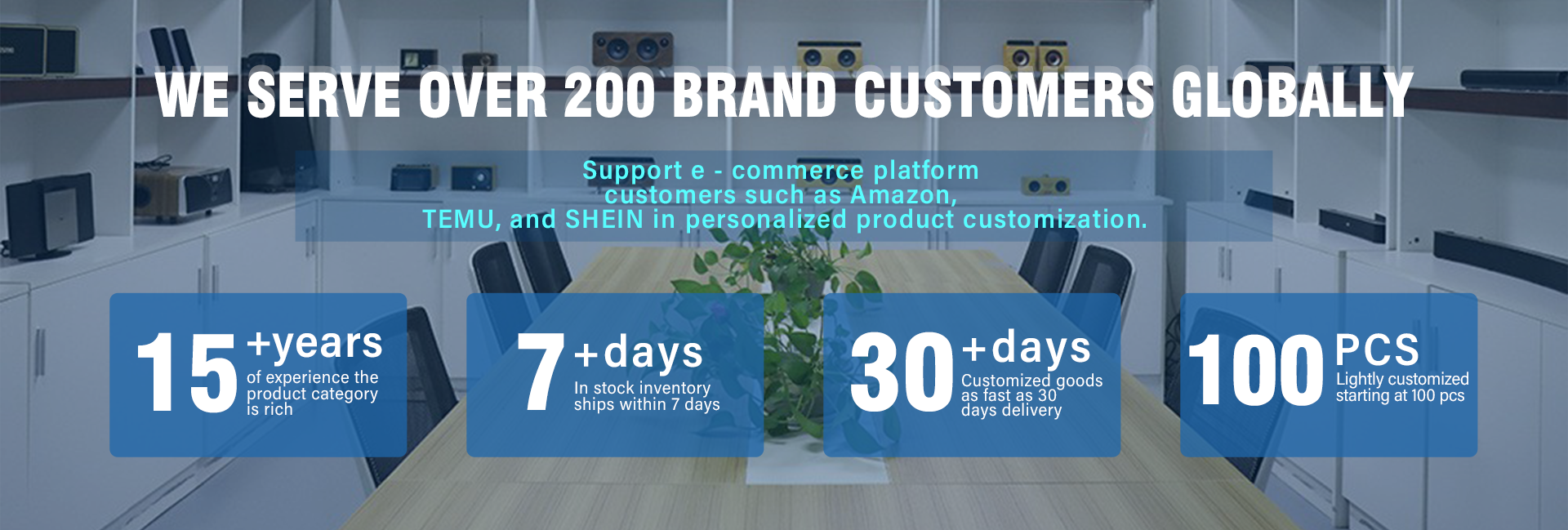 WE SERVE OVER 200 BRAND CUSTOMERS GLOBALLY

Support e - commerce platform customers such as Amazon, TEMU, and SHEIN in personalized product customization.

15 +years
of experience the product category is rich

7 +days
In stock inventory ships within 7 days

30 +days
Customized goods as fast as 30 days delivery

100 PCS
Lightly customized starting at 100 pcs